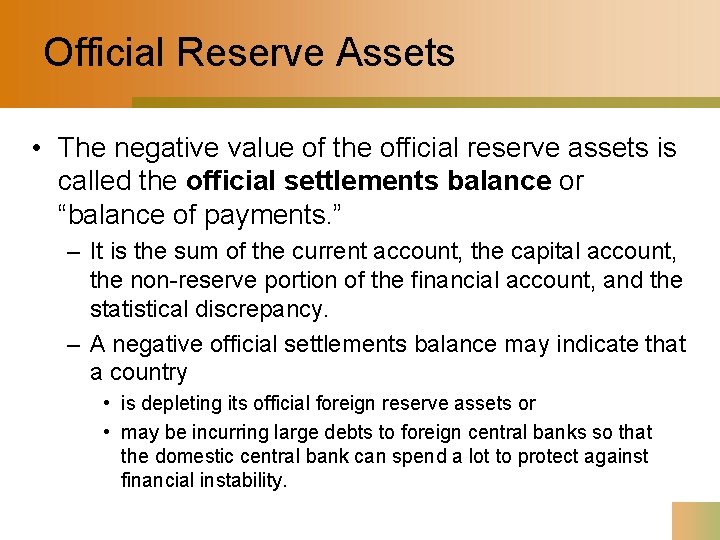 Official Reserve Assets

• The negative value of the official reserve assets is called the official settlements balance or “balance of payments.”

– It is the sum of the current account, the capital account, the non-reserve portion of the financial account, and the statistical discrepancy.

– A negative official settlements balance may indicate that a country

• is depleting its official foreign reserve assets or

• may be incurring large debts to foreign central banks so that the domestic central bank can spend a lot to protect against financial instability.